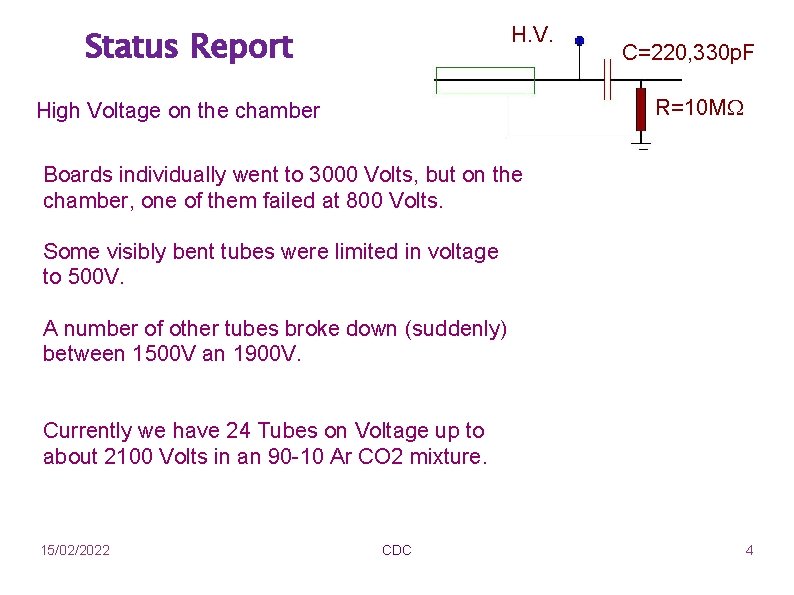 Status Report

H.V.

C=220,330pF

R=10MΩ

High Voltage on the chamber

Boards individually went to 3000 Volts, but on the chamber, one of them failed at 800 Volts.

Some visibly bent tubes were limited in voltage to 500V.

A number of other tubes broke down (suddenly) between 1500V an 1900V.

Currently we have 24 Tubes on Voltage up to about 2100 Volts in an 90-10 Ar CO2 mixture.

15/02/2022

CDC

4